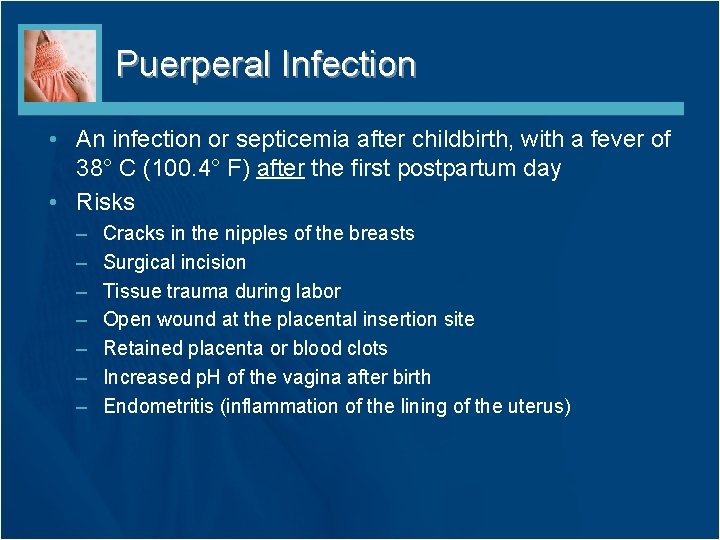 Puerperal Infection

• An infection or septicemia after childbirth, with a fever of 38° C (100.4° F) after the first postpartum day

• Risks
– Cracks in the nipples of the breasts
– Surgical incision
– Tissue trauma during labor
– Open wound at the placental insertion site
– Retained placenta or blood clots
– Increased pH of the vagina after birth
– Endometritis (inflammation of the lining of the uterus)